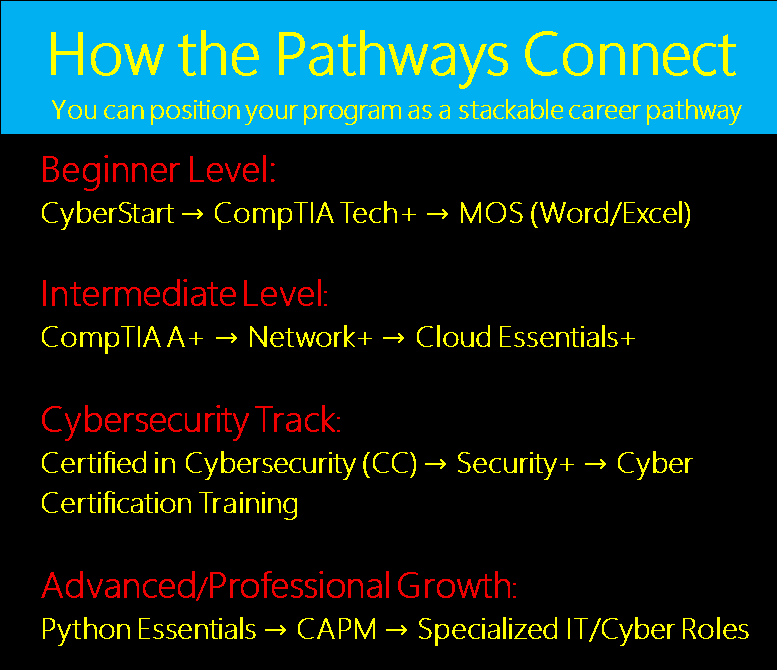 How the Pathways Connect

You can position your program as a stackable career pathway

Beginner Level:

CyberStart → CompTIA Tech+ → MOS (Word/Excel)

Intermediate Level:

CompTIA A+ → Network+ → Cloud Essentials+

Cybersecurity Track:

Certified in Cybersecurity (CC) → Security+ → Cyber Certification Training

Advanced/Professional Growth:

Python Essentials → CAPM → Specialized IT/Cyber Roles